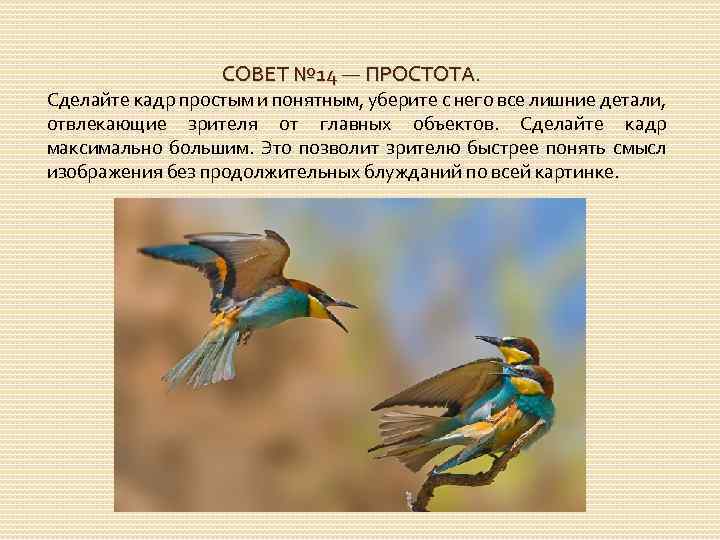 СОВЕТ №14 — ПРОСТОТА.

Сделайте кадр простым и понятным, уберите с него все лишние детали, отвлекающие зрителя от главных объектов. Сделайте кадр максимально большим. Это позволит зрителю быстрее понять смысл изображения без продолжительных блужданий по всей картинке.